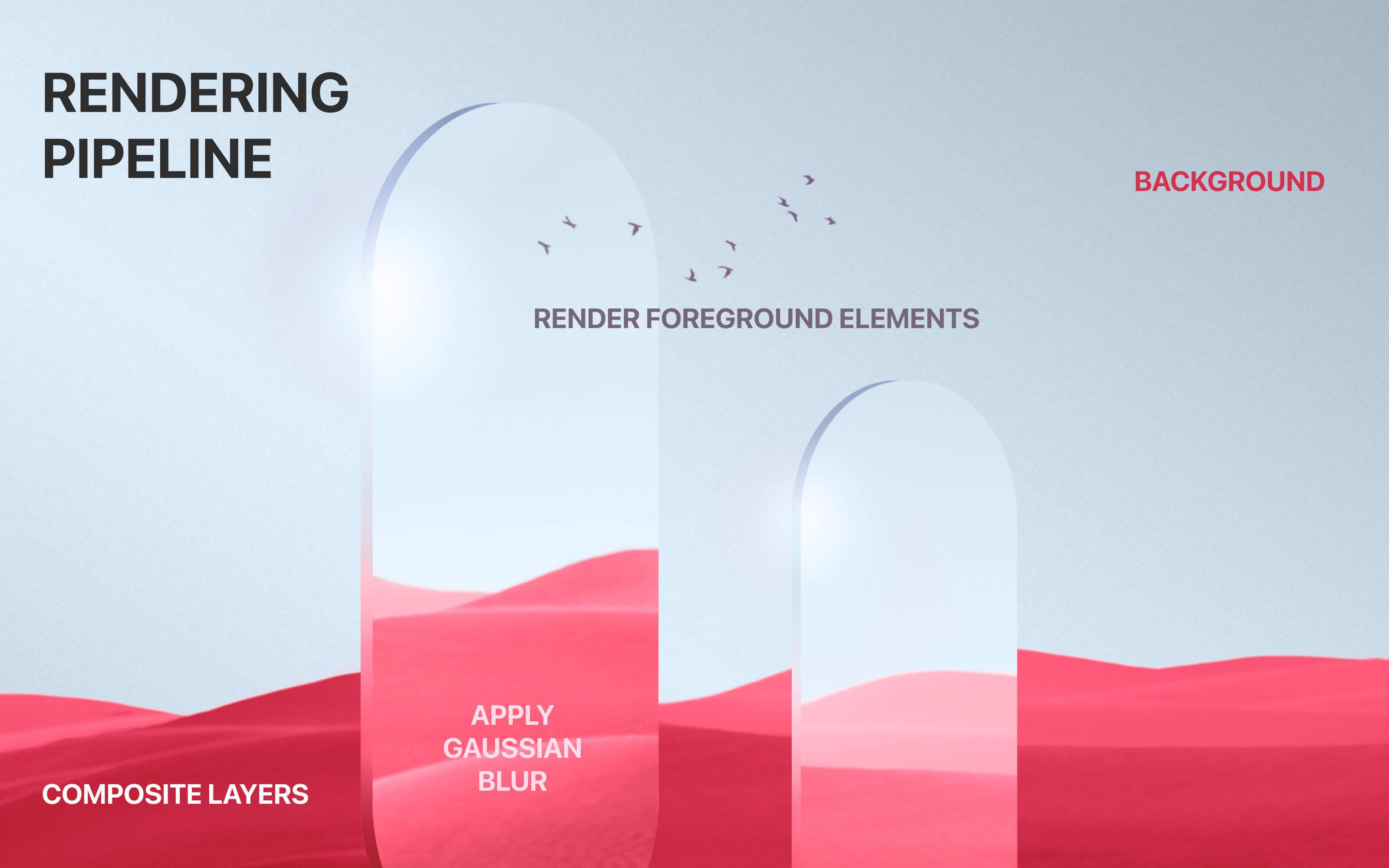 RENDERING PIPELINE

BACKGROUND

RENDER FOREGROUND ELEMENTS

APPLY GAUSSIAN BLUR

COMPOSITE LAYERS